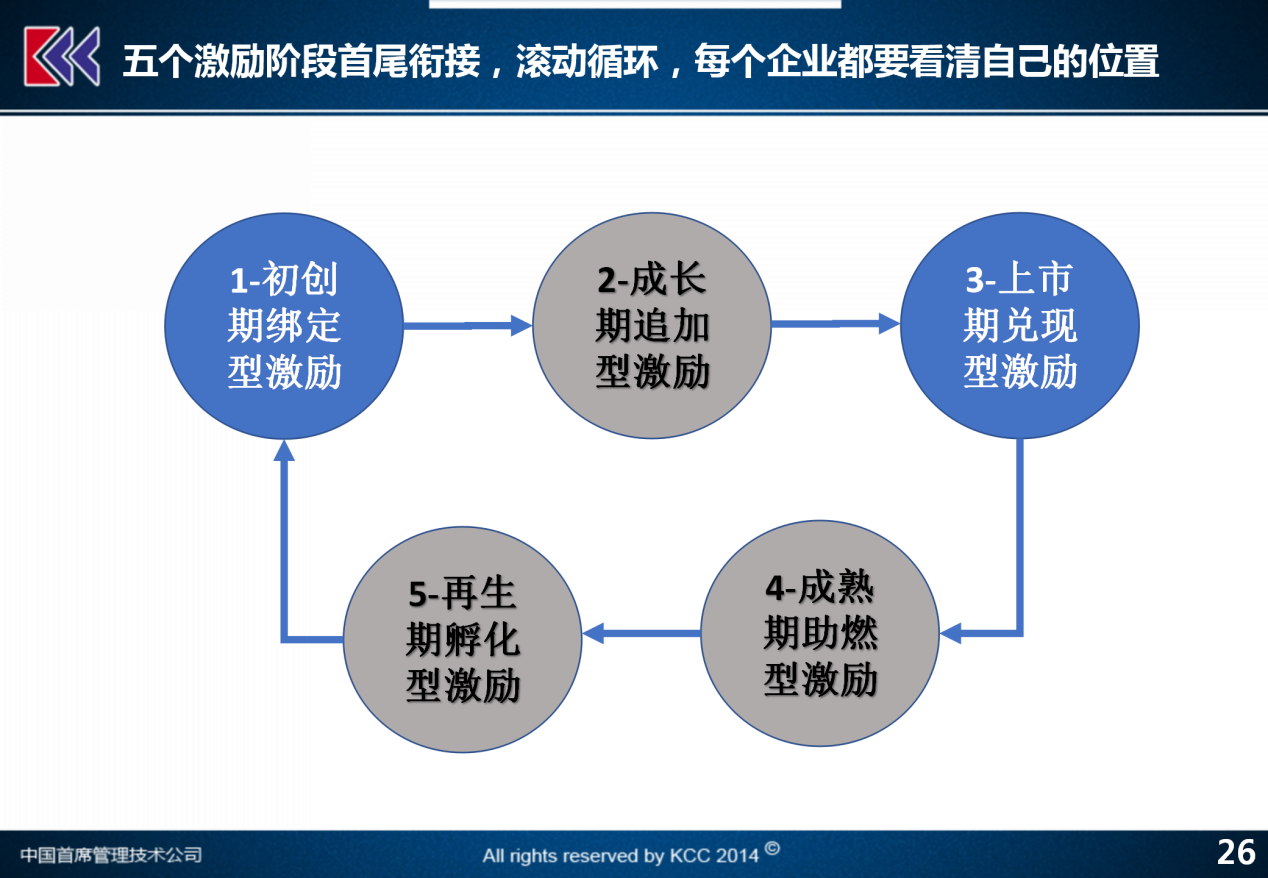 五个激励阶段首尾衔接，滚动循环，每个企业都要看清自己的位置

1-初创期绑定型激励

2-成长期追加型激励

3-上市期兑现型激励

4-成熟期助燃型激励

5-再生期孵化型激励

中国首席管理技术公司

All rights reserved by KCC 2014 ©

26